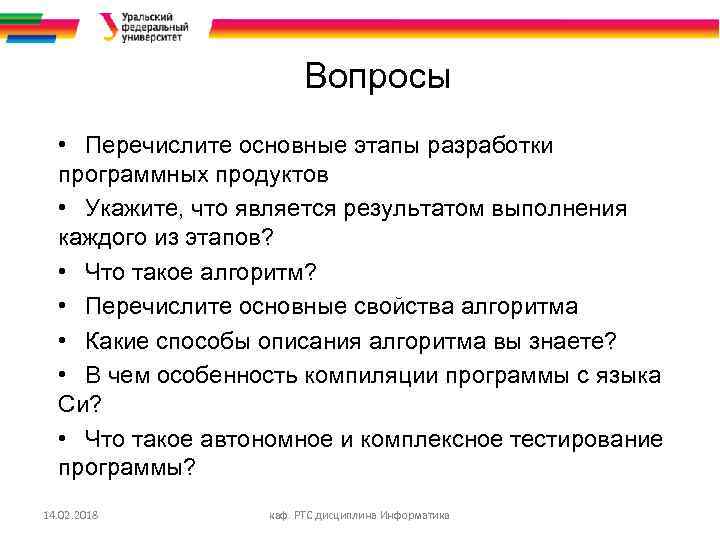 Уральский федеральный университет

Вопросы

• Перечислите основные этапы разработки программных продуктов

• Укажите, что является результатом выполнения каждого из этапов?

• Что такое алгоритм?

• Перечислите основные свойства алгоритма

• Какие способы описания алгоритма вы знаете?

• В чем особенность компиляции программы с языка Си?

• Что такое автономное и комплексное тестирование программы?

14.02.2018 каф. РТС дисциплина Информатика